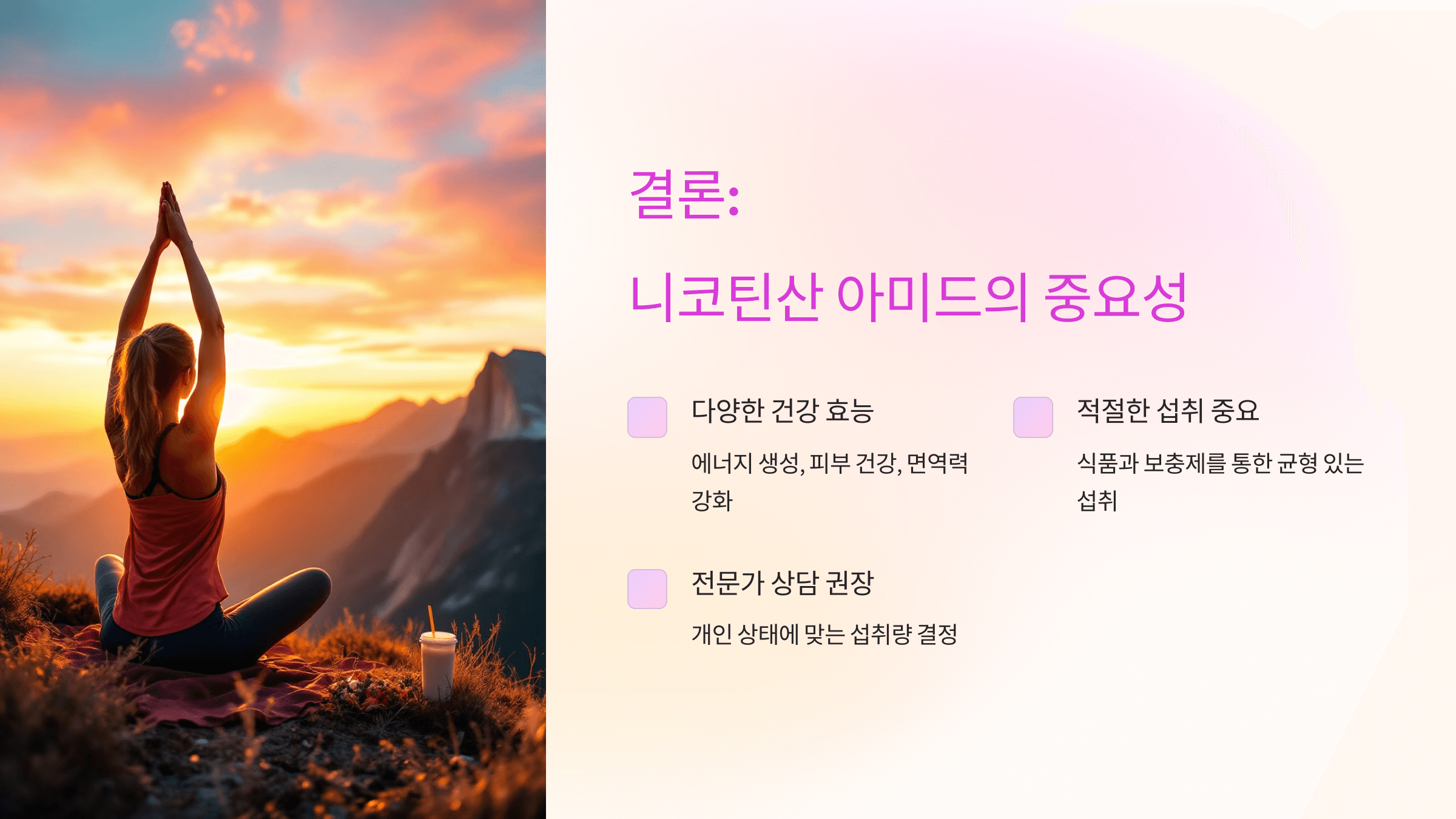 결론:

니코틴산 아미드의 중요성

다양한 건강 효능

에너지 생성, 피부 건강, 면역력 강화

적절한 섭취 중요

식품과 보충제를 통한 균형 있는 섭취

전문가 상담 권장

개인 상태에 맞는 섭취량 결정